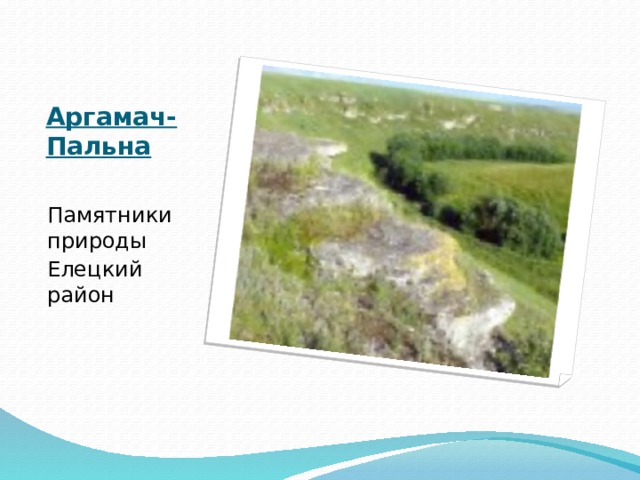 Аргамач-Пальна

Памятники природы

Елецкий район